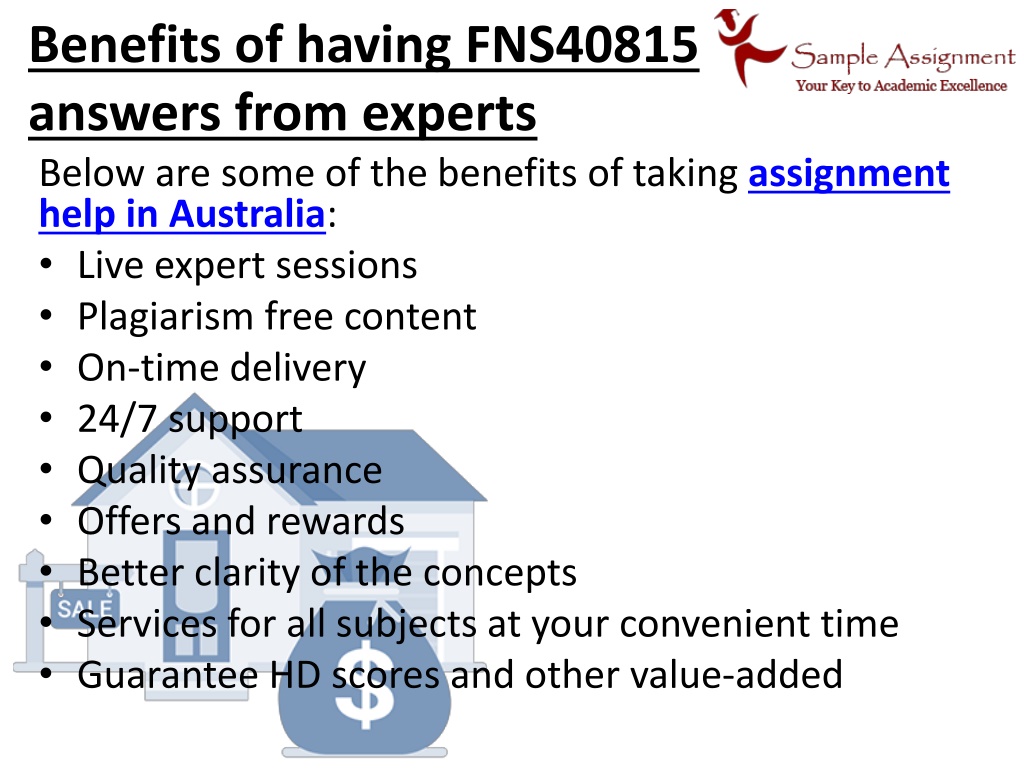 Benefits of having FNS40815 answers from experts

Sample Assignment
Your Key to Academic Excellence

Below are some of the benefits of taking assignment help in Australia:
• Live expert sessions
• Plagiarism free content
• On-time delivery
• 24/7 support
• Quality assurance
• Offers and rewards
• Better clarity of the concepts
• Services for all subjects at your convenient time
• Guarantee HD scores and other value-added

SALE

$